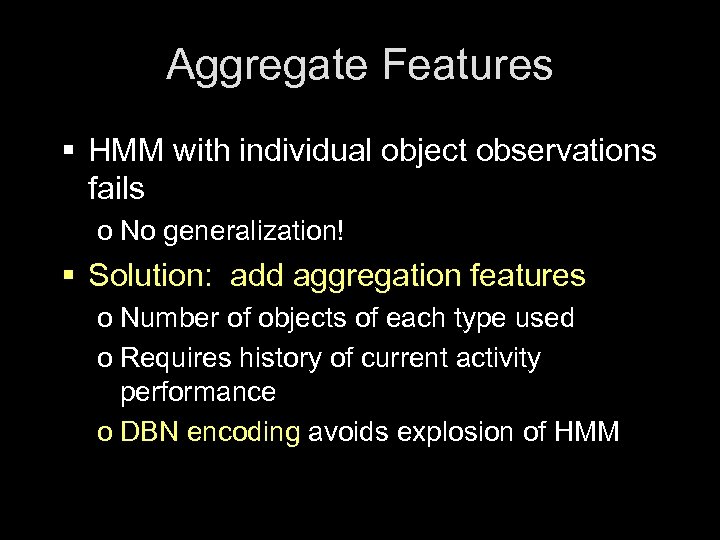 Aggregate Features

▪ HMM with individual object observations fails

o No generalization!

▪ Solution: add aggregation features

o Number of objects of each type used

o Requires history of current activity performance

o DBN encoding avoids explosion of HMM